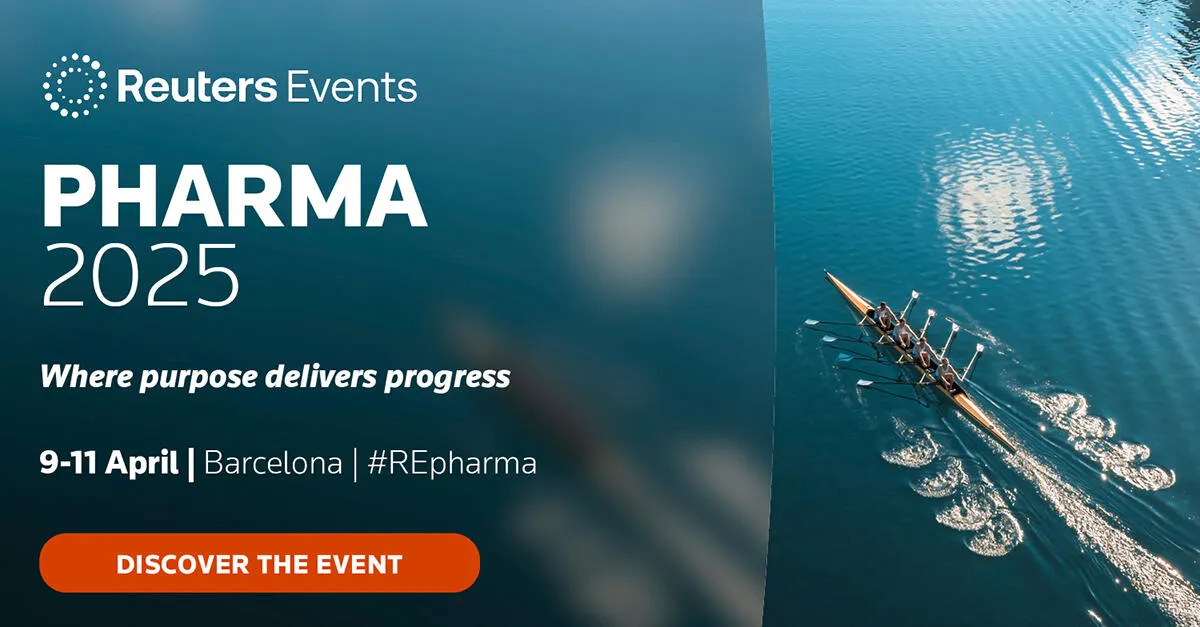 Reuters Events

PHARMA
2025

Where purpose delivers progress

9-11 April | Barcelona | #REpharma

DISCOVER THE EVENT